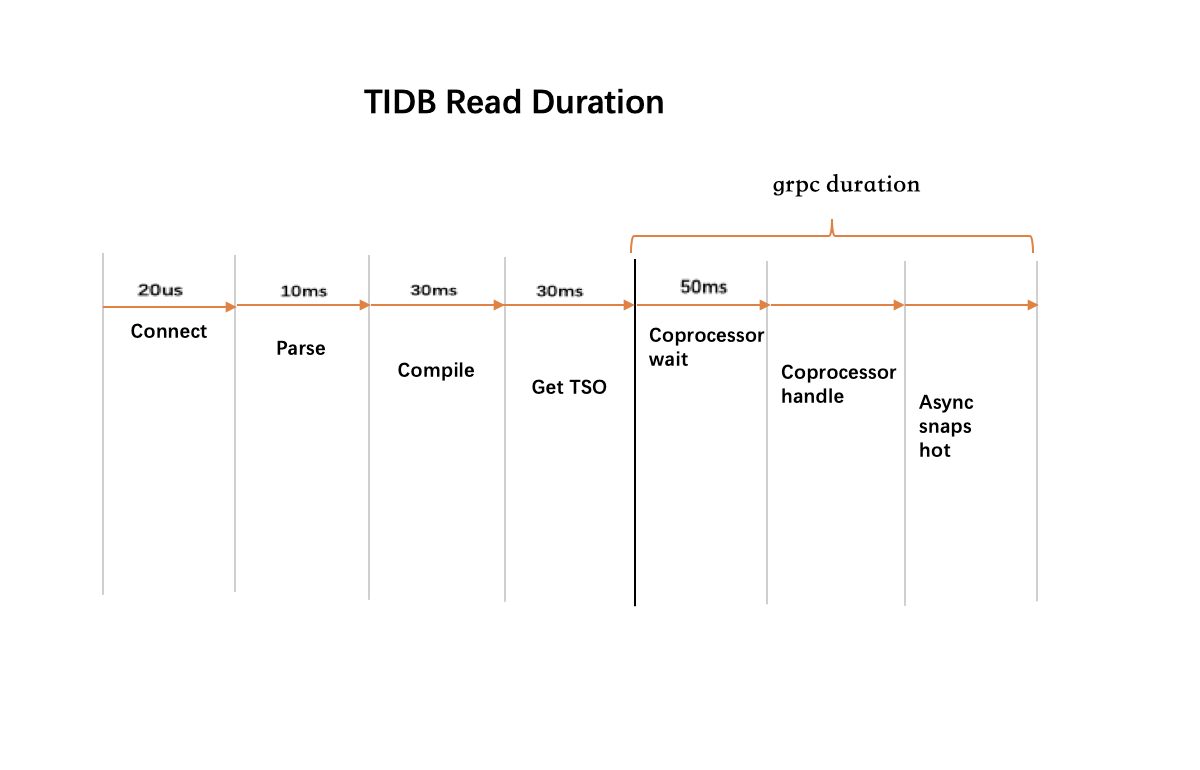 TIDB Read Duration

grpc duration

20us

Connect

10ms

Parse

30ms

Compile

30ms

Get TSO

50ms

Coprocessor wait

Coprocessor handle

Async snaps hot